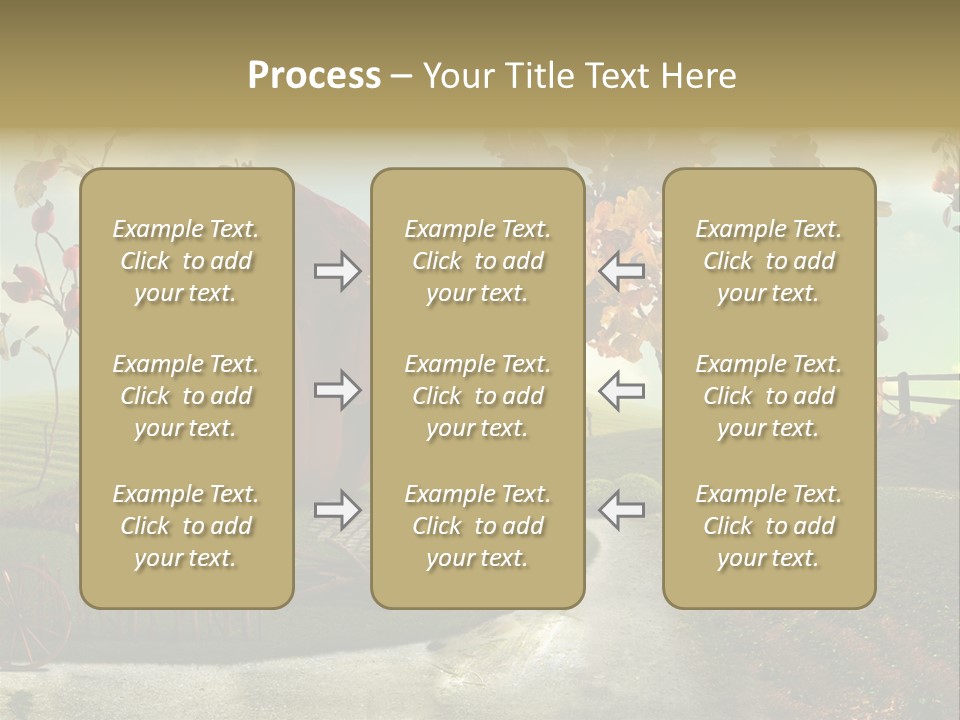 Process – Your Title Text Here

Example Text. Click to add your text.

Example Text. Click to add your text.

Example Text. Click to add your text.

Example Text. Click to add your text.

Example Text. Click to add your text.

Example Text. Click to add your text.

Example Text. Click to add your text.

Example Text. Click to add your text.

Example Text. Click to add your text.